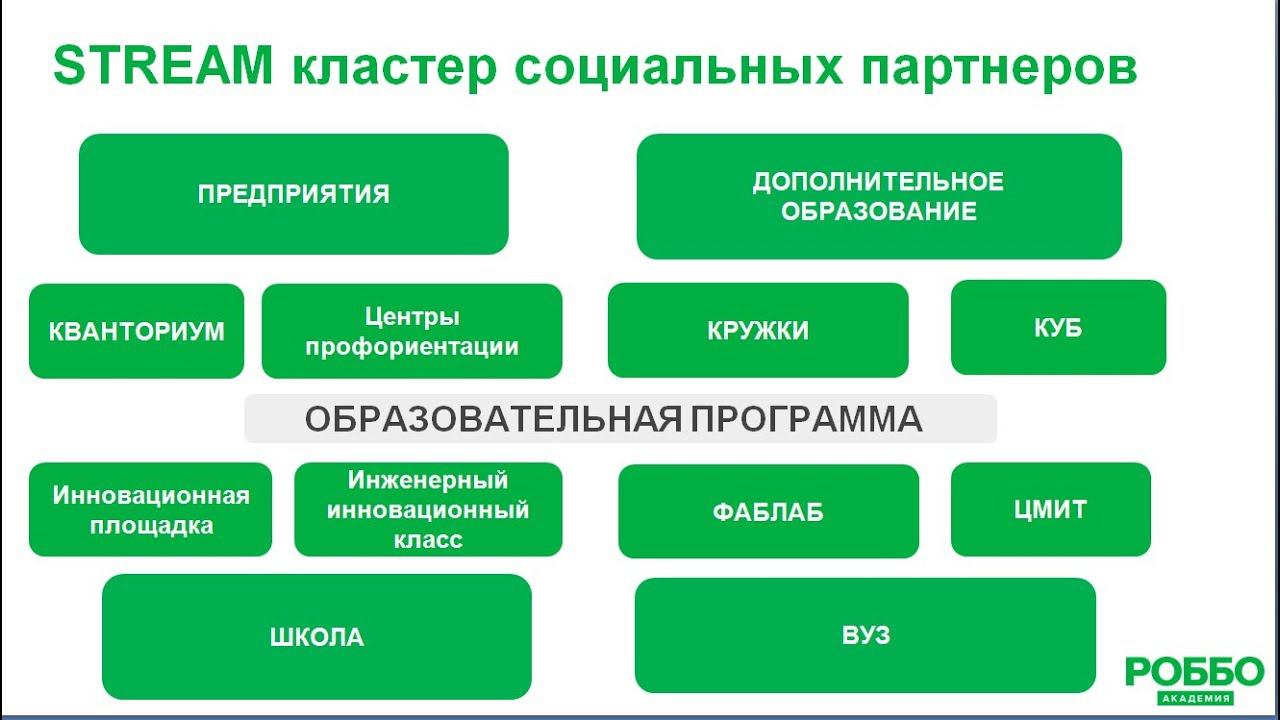 STREAM кластер социальных партнеров

ПРЕДПРИЯТИЯ

ДОПОЛНИТЕЛЬНОЕ ОБРАЗОВАНИЕ

КВАНТОРИУМ

Центры профориентации

КРУЖКИ

КУБ

ОБРАЗОВАТЕЛЬНАЯ ПРОГРАММА

Инновационная площадка

Инженерный инновационный класс

ФАБЛАБ

ЦМИТ

ШКОЛА

ВУЗ

РОББО
АКАДЕМИЯ